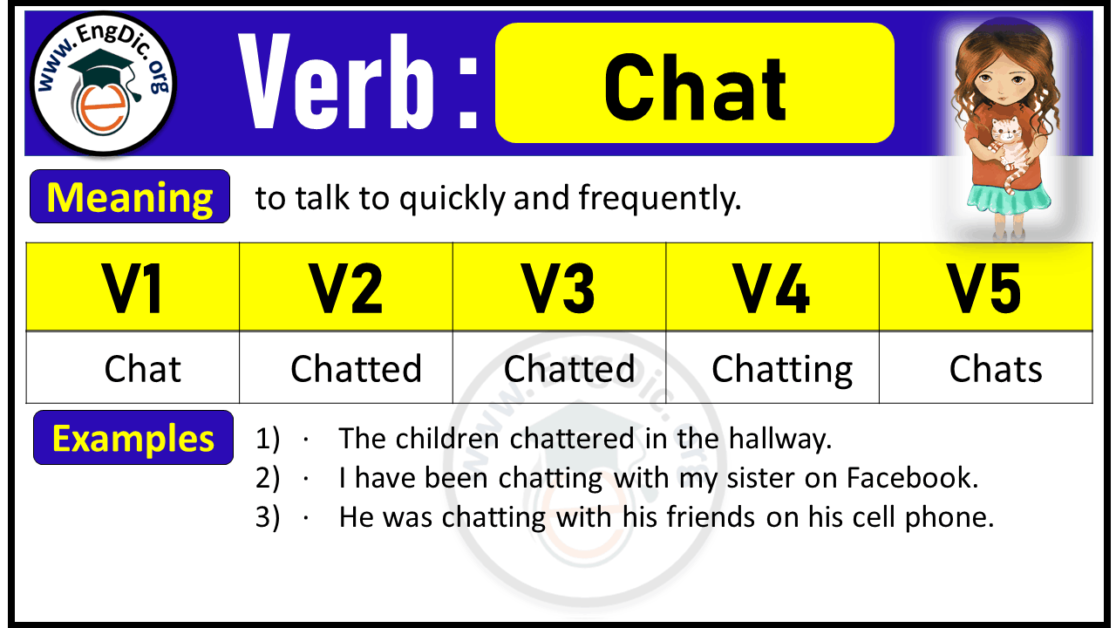 www.EngDic.org

Verb : Chat

Meaning to talk to quickly and frequently.

| V1 | V2 | V3 | V4 | V5 |
|---|---|---|---|---|
| Chat | Chatted | Chatted | Chatting | Chats |

Examples
1) · The children chattered in the hallway.
2) · I have been chatting with my sister on Facebook.
3) · He was chatting with his friends on his cell phone.

www.EngDic.org